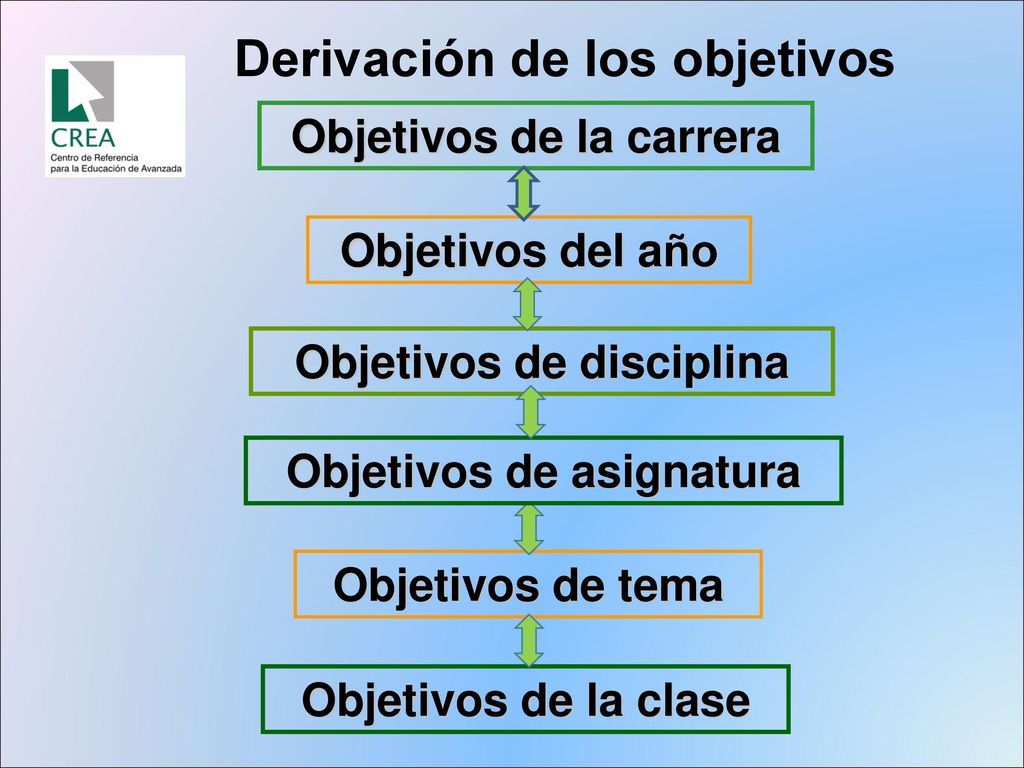 CREA
Centro de Referencia para la Educación de Avanzada

Derivación de los objetivos

Objetivos de la carrera

Objetivos del año

Objetivos de disciplina

Objetivos de asignatura

Objetivos de tema

Objetivos de la clase